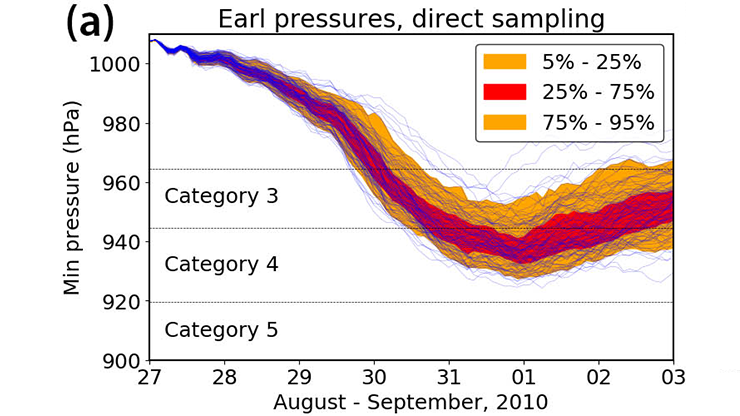 (a)

Earl pressures, direct sampling

5% - 25%
25% - 75%
75% - 95%

Min pressure (hPa)

1000
980
960
940
920
900

Category 3
Category 4
Category 5

27 28 29 30 31 01 02 03

August - September, 2010